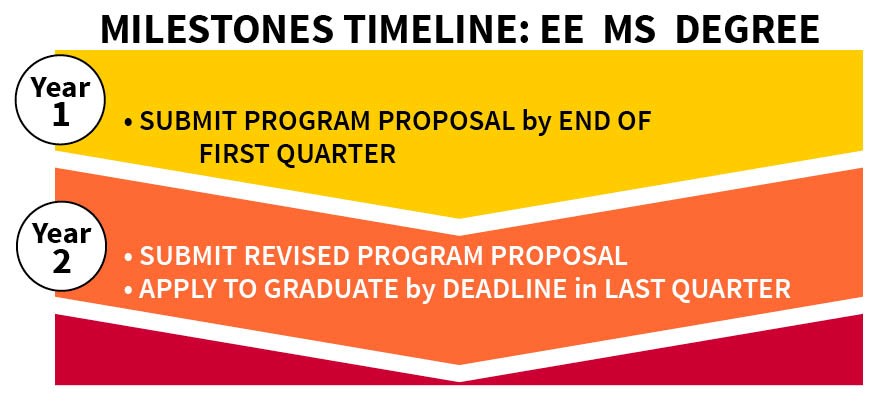 MILESTONES TIMELINE: EE MS DEGREE

Year 1

• SUBMIT PROGRAM PROPOSAL by END OF FIRST QUARTER

Year 2

• SUBMIT REVISED PROGRAM PROPOSAL
• APPLY TO GRADUATE by DEADLINE in LAST QUARTER